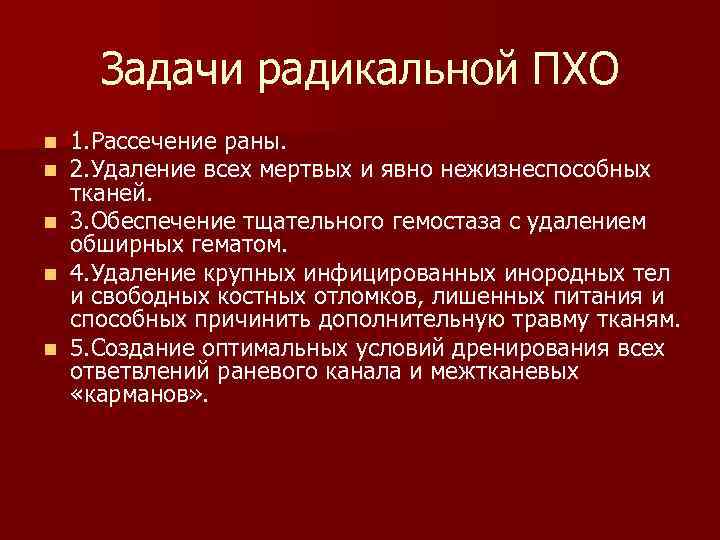 Задачи радикальной ПХО

1.Рассечение раны.
2.Удаление всех мертвых и явно нежизнеспособных тканей.
3.Обеспечение тщательного гемостаза с удалением обширных гематом.
4.Удаление крупных инфицированных инородных тел и свободных костных отломков, лишенных питания и способных причинить дополнительную травму тканям.
5.Создание оптимальных условий дренирования всех ответвлений раневого канала и межтканевых «карманов».